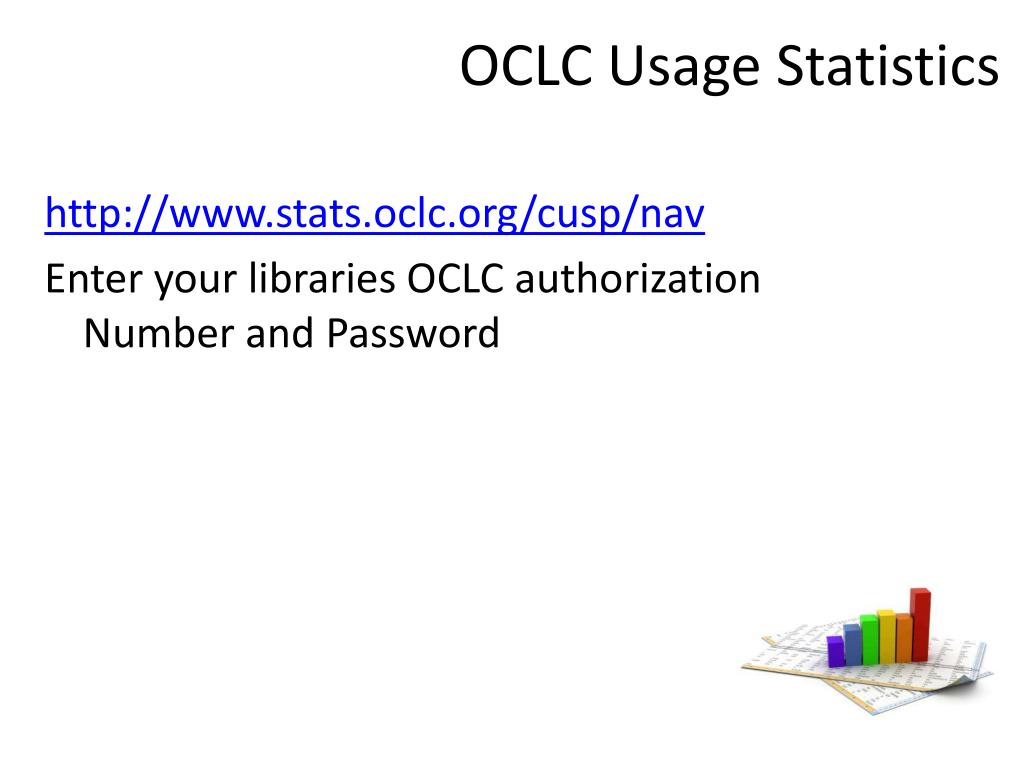 OCLC Usage Statistics

http://www.stats.oclc.org/cusp/nav

Enter your libraries OCLC authorization Number and Password